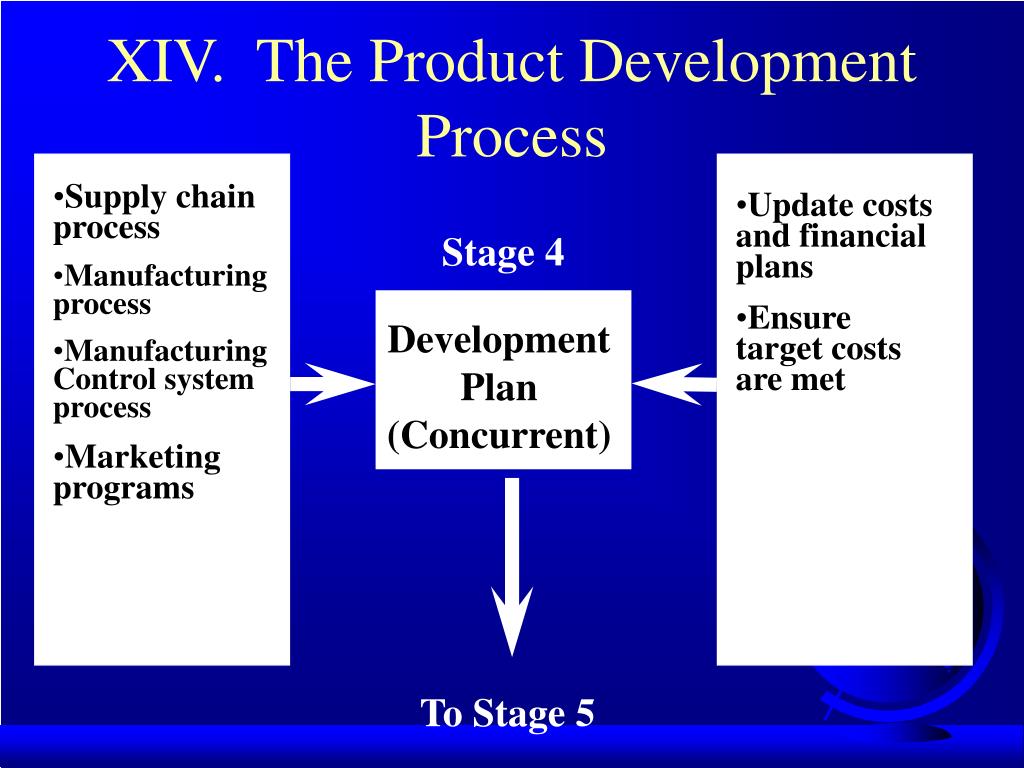 XIV. The Product Development Process

•Supply chain process

•Manufacturing process

•Manufacturing Control system process

•Marketing programs

Stage 4

Development Plan (Concurrent)

•Update costs and financial plans

•Ensure target costs are met

To Stage 5